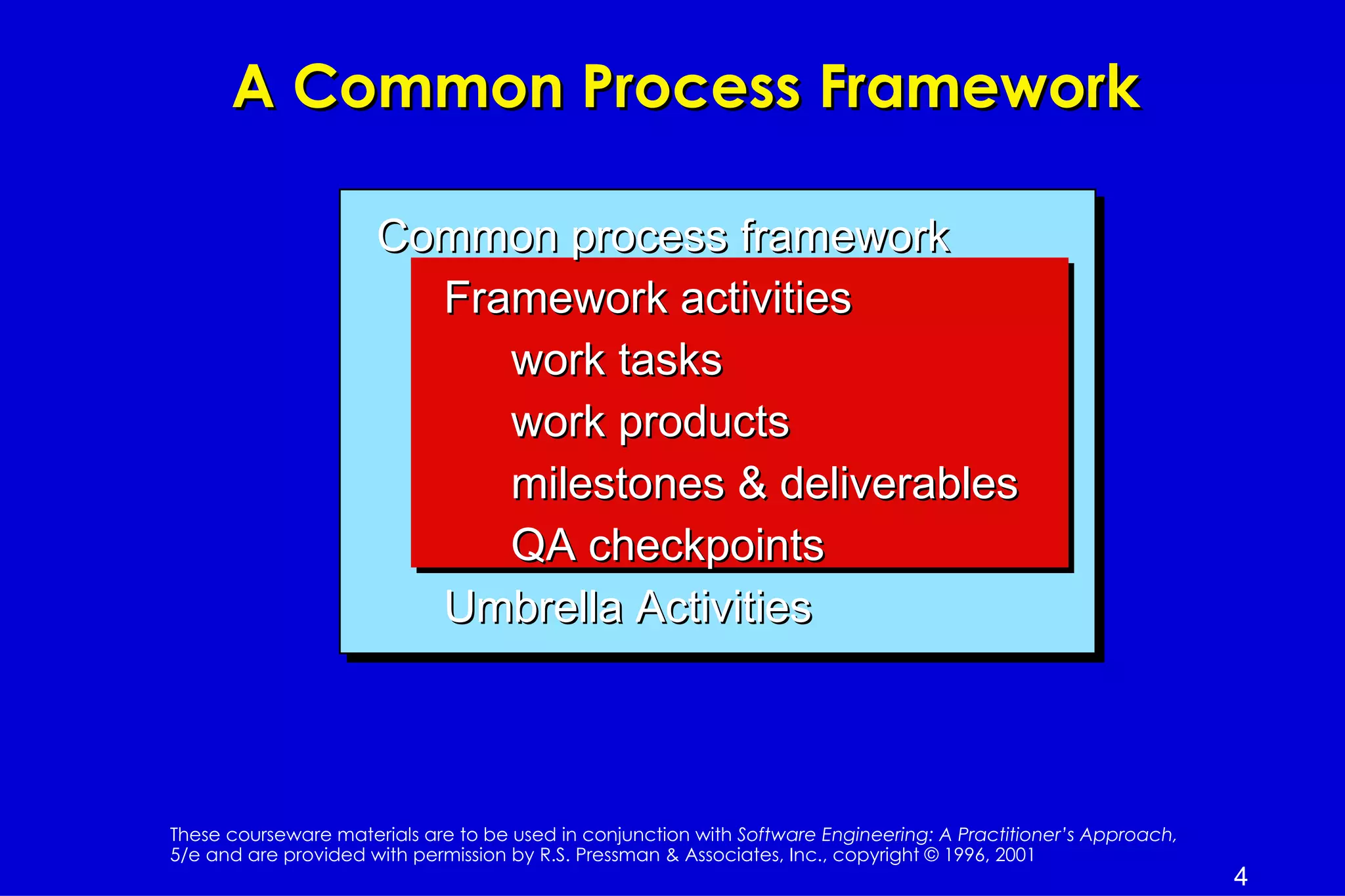 A Common Process Framework

Common process framework

Framework activities

work tasks

work products

milestones & deliverables

QA checkpoints

Umbrella Activities

These courseware materials are to be used in conjunction with Software Engineering: A Practitioner's Approach, 5/e and are provided with permission by R.S. Pressman & Associates, Inc., copyright © 1996, 2001

4